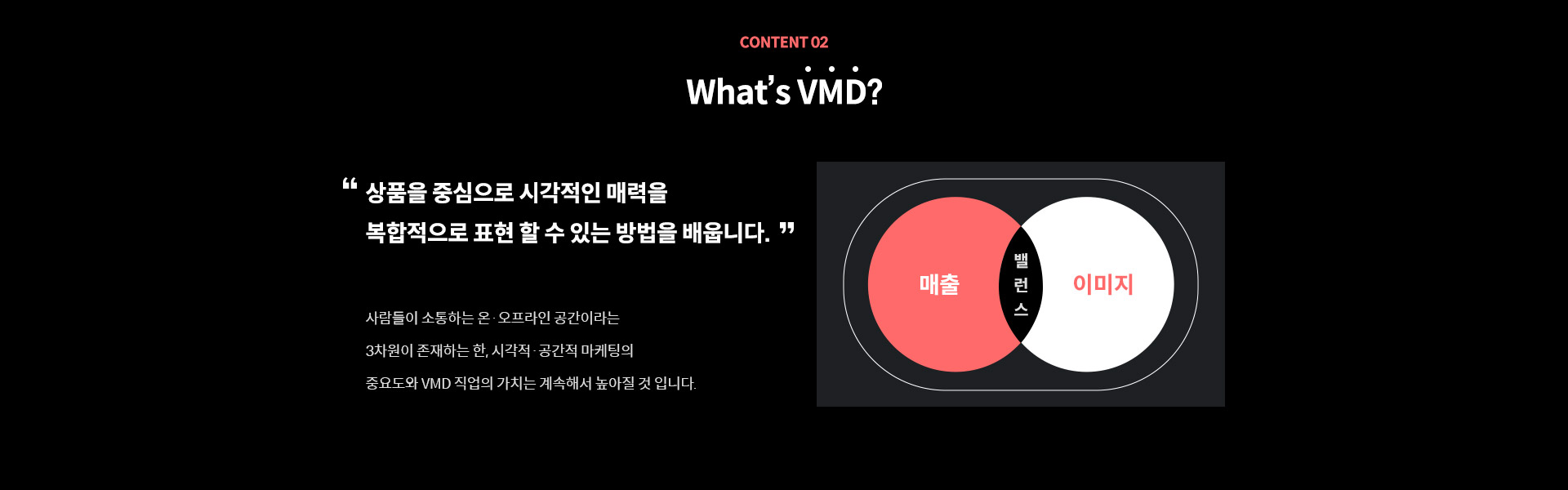 CONTENT 02

What's VMD?

“ 상품을 중심으로 시각적인 매력을 복합적으로 표현 할 수 있는 방법을 배웁니다. ”

사람들이 소통하는 온 · 오프라인 공간이라는

3차원이 존재하는 한, 시각적 · 공간적 마케팅의

중요도와 VMD 직업의 가치는 계속해서 높아질 것 입니다.

매출

밸런스

이미지